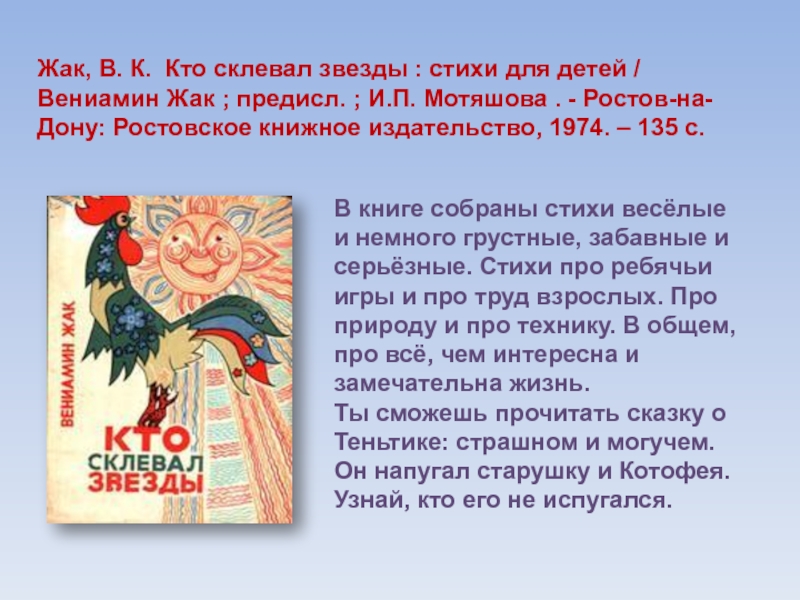 Жак, В. К. Кто склевал звезды : стихи для детей / Вениамин Жак ; предисл. ; И.П. Мотяшова . - Ростов-на-Дону: Ростовское книжное издательство, 1974. – 135 с.

ВЕНИАМИН ЖАК

КТО СКЛЕВАЛ ЗВЕЗДЫ

В книге собраны стихи весёлые и немного грустные, забавные и серьёзные. Стихи про ребячьи игры и про труд взрослых. Про природу и про технику. В общем, про всё, чем интересна и замечательна жизнь.
Ты сможешь прочитать сказку о Теньтике: страшном и могучем. Он напугал старушку и Котофея. Узнай, кто его не испугался.